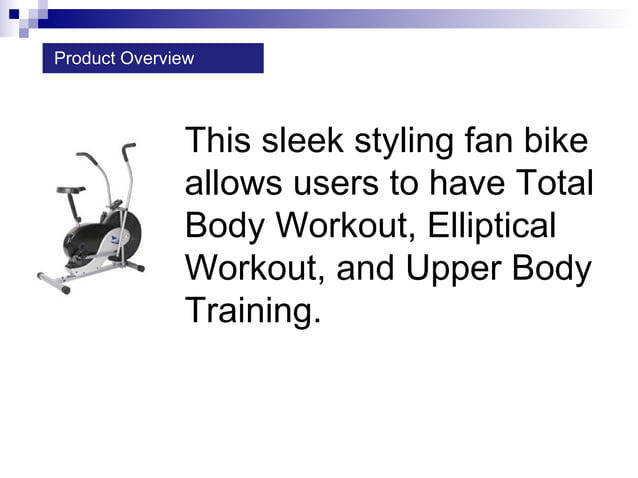 Product Overview

This sleek styling fan bike allows users to have Total Body Workout, Elliptical Workout, and Upper Body Training.